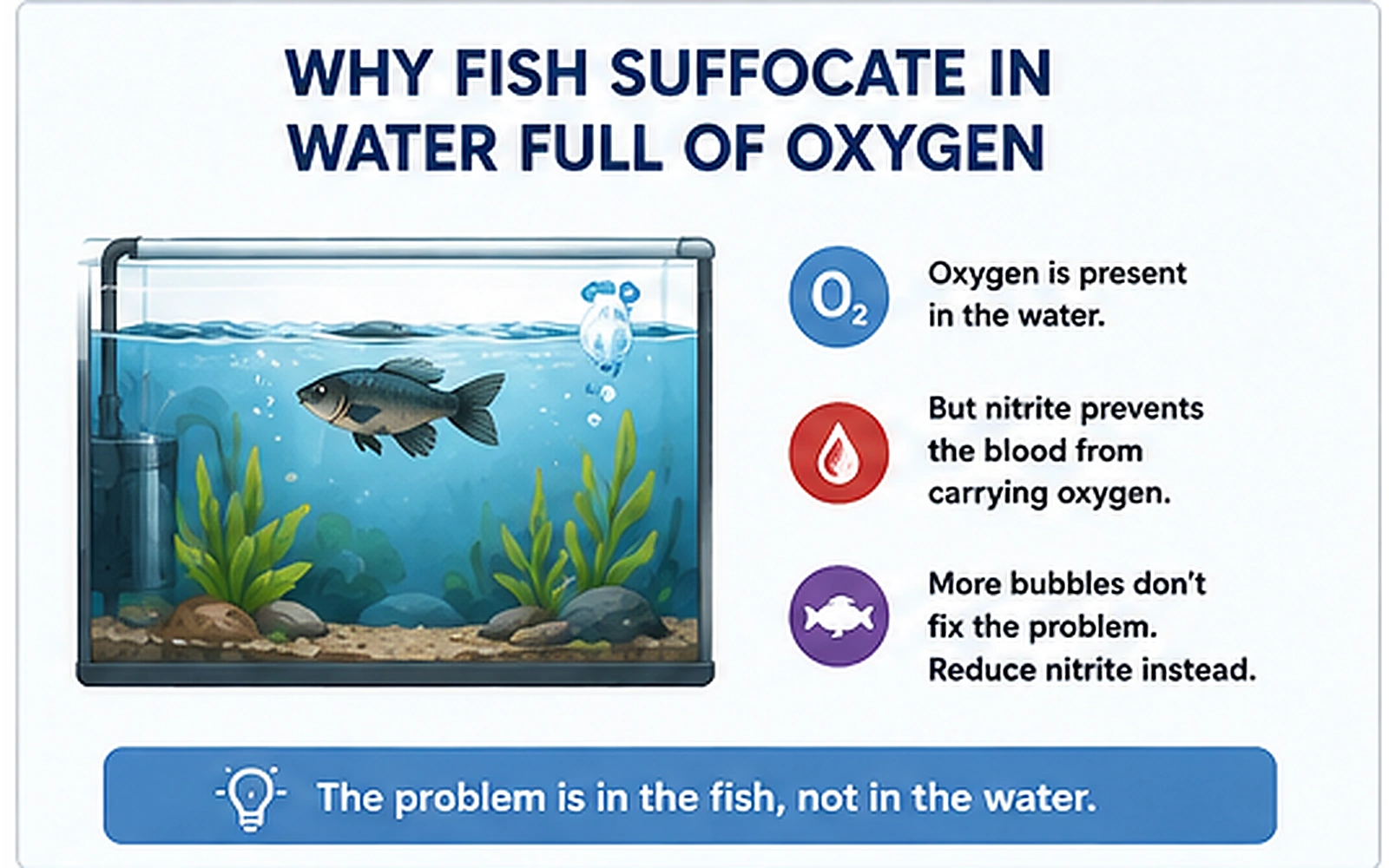 WHY FISH SUFFOCATE IN WATER FULL OF OXYGEN

$O_2$

Oxygen is present in the water.

But nitrite prevents the blood from carrying oxygen.

More bubbles don't fix the problem. Reduce nitrite instead.

The problem is in the fish, not in the water.